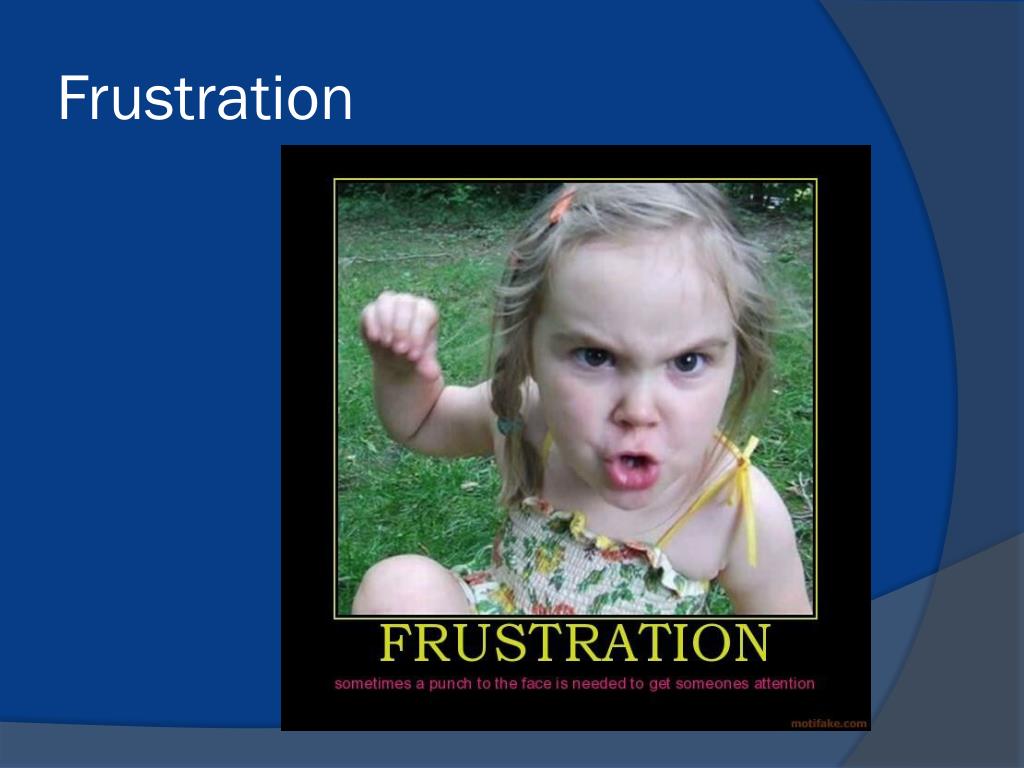 Frustration

FRUSTRATION

sometimes a punch to the face is needed to get someones attention

motifake.com